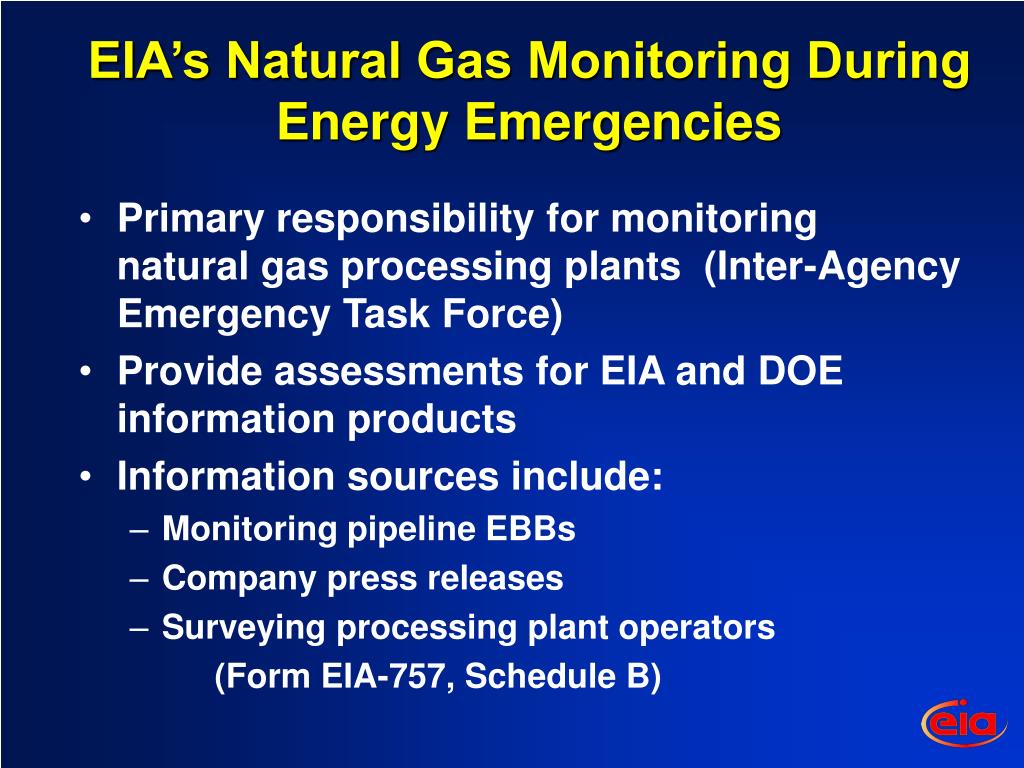 EIA's Natural Gas Monitoring During Energy Emergencies

• Primary responsibility for monitoring natural gas processing plants (Inter-Agency Emergency Task Force)
• Provide assessments for EIA and DOE information products
• Information sources include:
– Monitoring pipeline EBBs
– Company press releases
– Surveying processing plant operators (Form EIA-757, Schedule B)

eia